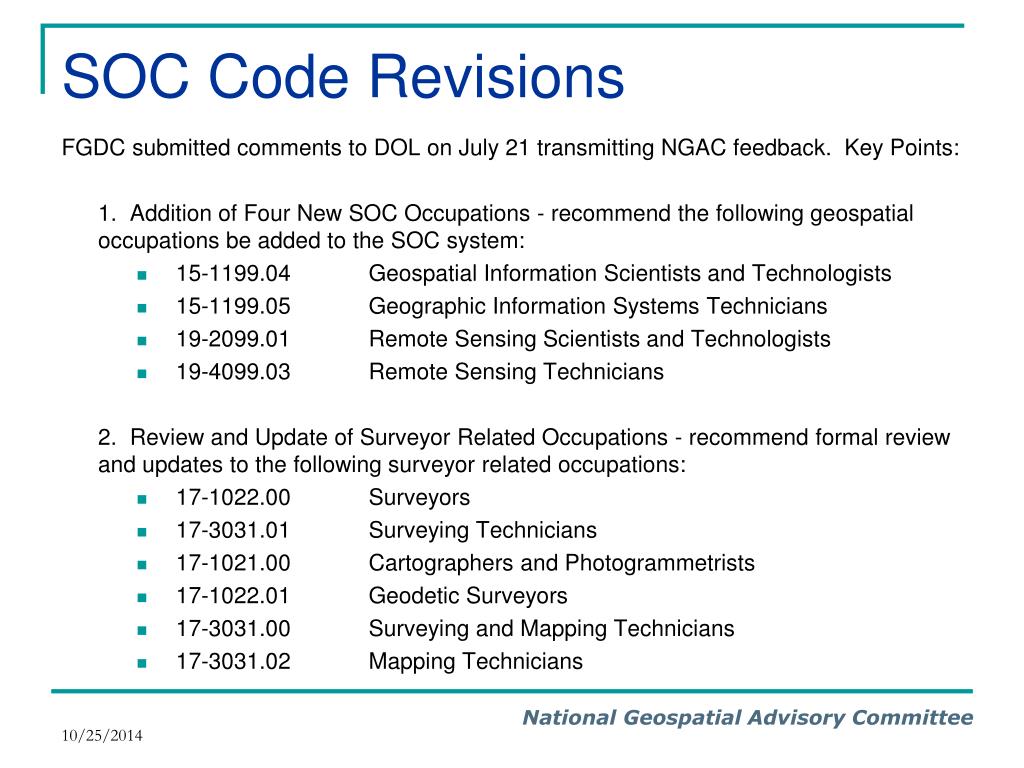 SOC Code Revisions

FGDC submitted comments to DOL on July 21 transmitting NGAC feedback. Key Points:

1. Addition of Four New SOC Occupations - recommend the following geospatial occupations be added to the SOC system:

- 15-1199.04 Geospatial Information Scientists and Technologists
- 15-1199.05 Geographic Information Systems Technicians
- 19-2099.01 Remote Sensing Scientists and Technologists
- 19-4099.03 Remote Sensing Technicians

2. Review and Update of Surveyor Related Occupations - recommend formal review and updates to the following surveyor related occupations:

- 17-1022.00 Surveyors
- 17-3031.01 Surveying Technicians
- 17-1021.00 Cartographers and Photogrammetrists
- 17-1022.01 Geodetic Surveyors
- 17-3031.00 Surveying and Mapping Technicians
- 17-3031.02 Mapping Technicians

National Geospatial Advisory Committee

10/25/2014